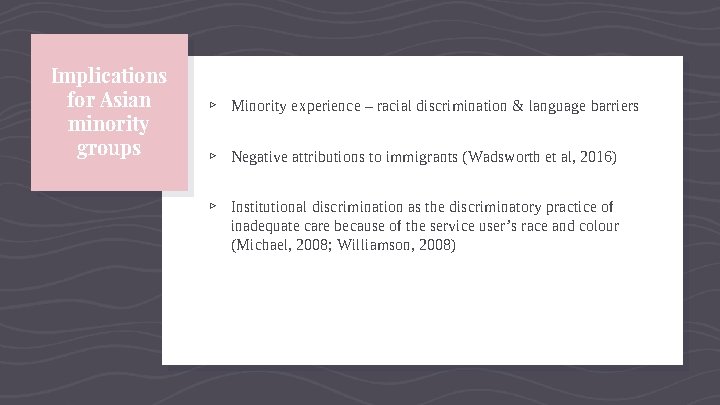 Implications for Asian minority groups

▹ Minority experience – racial discrimination & language barriers

▹ Negative attributions to immigrants (Wadsworth et al, 2016)

▹ Institutional discrimination as the discriminatory practice of inadequate care because of the service user's race and colour (Michael, 2008; Williamson, 2008)